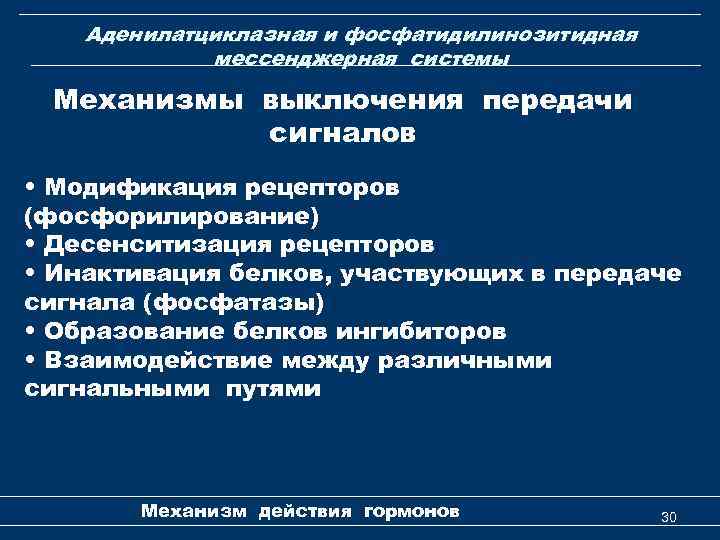 Аденилатциклазная и фосфатидилинозитидная мессенджерная системы

Механизмы выключения передачи сигналов

• Модификация рецепторов (фосфорилирование)
• Десенситизация рецепторов
• Инактивация белков, участвующих в передаче сигнала (фосфатазы)
• Образование белков ингибиторов
• Взаимодействие между различными сигнальными путями

Механизм действия гормонов

30